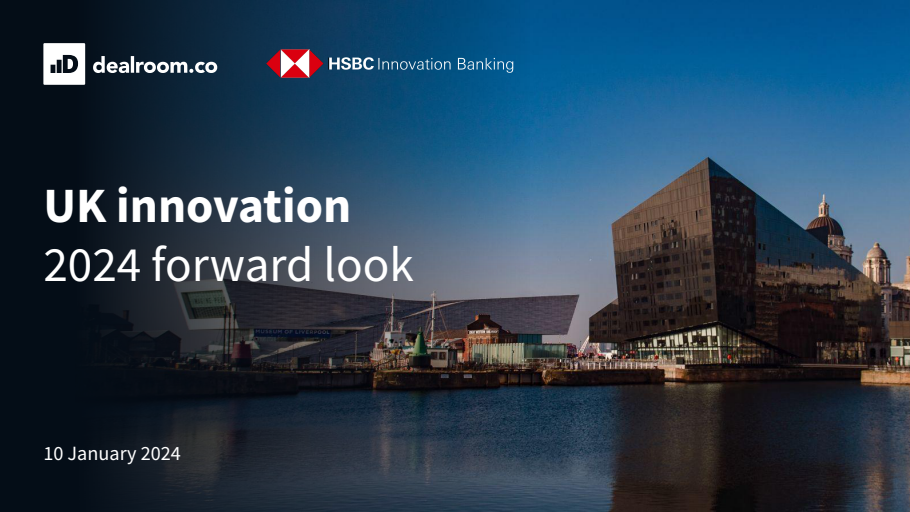 dealroom.co

HSBC Innovation Banking

UK innovation
2024 forward look

MUSEUM OF LIVERPOOL

10 January 2024